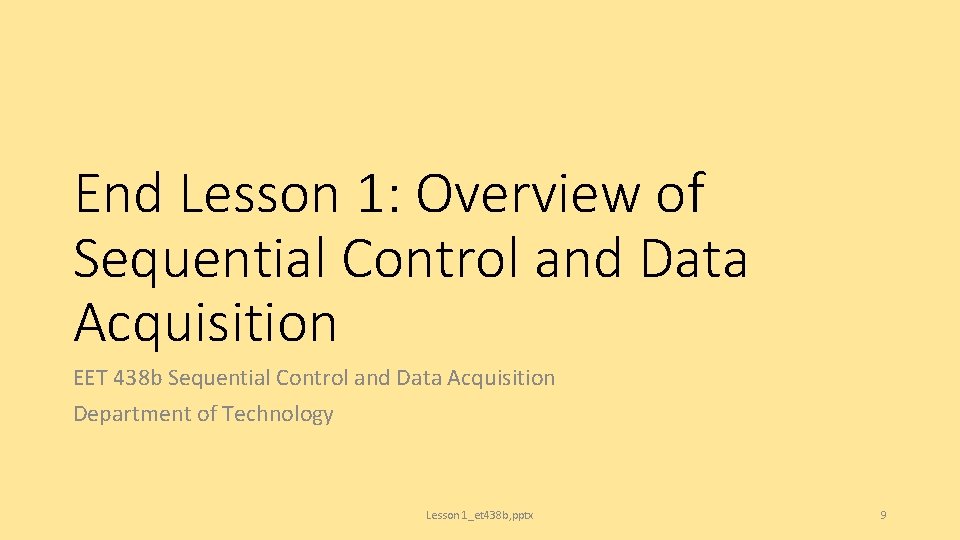 End Lesson 1: Overview of Sequential Control and Data Acquisition

EET 438b Sequential Control and Data Acquisition

Department of Technology

Lesson 1_et438b.pptx

9